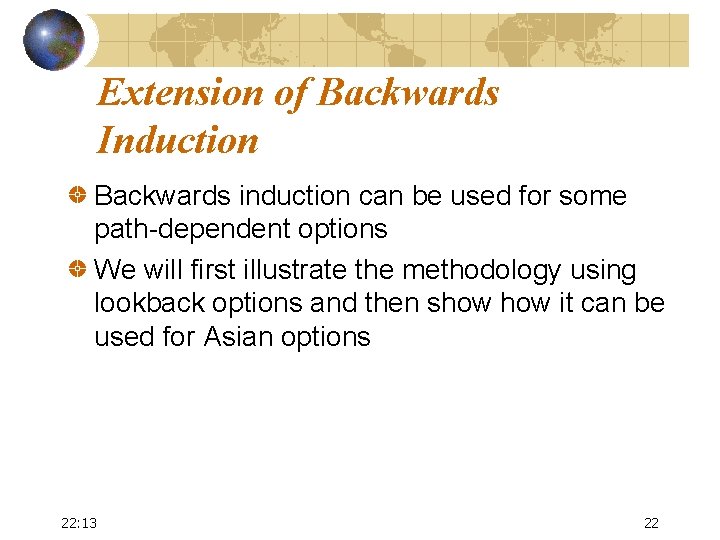 Extension of Backwards Induction

Backwards induction can be used for some path-dependent options

We will first illustrate the methodology using lookback options and then show how it can be used for Asian options

22:13

22